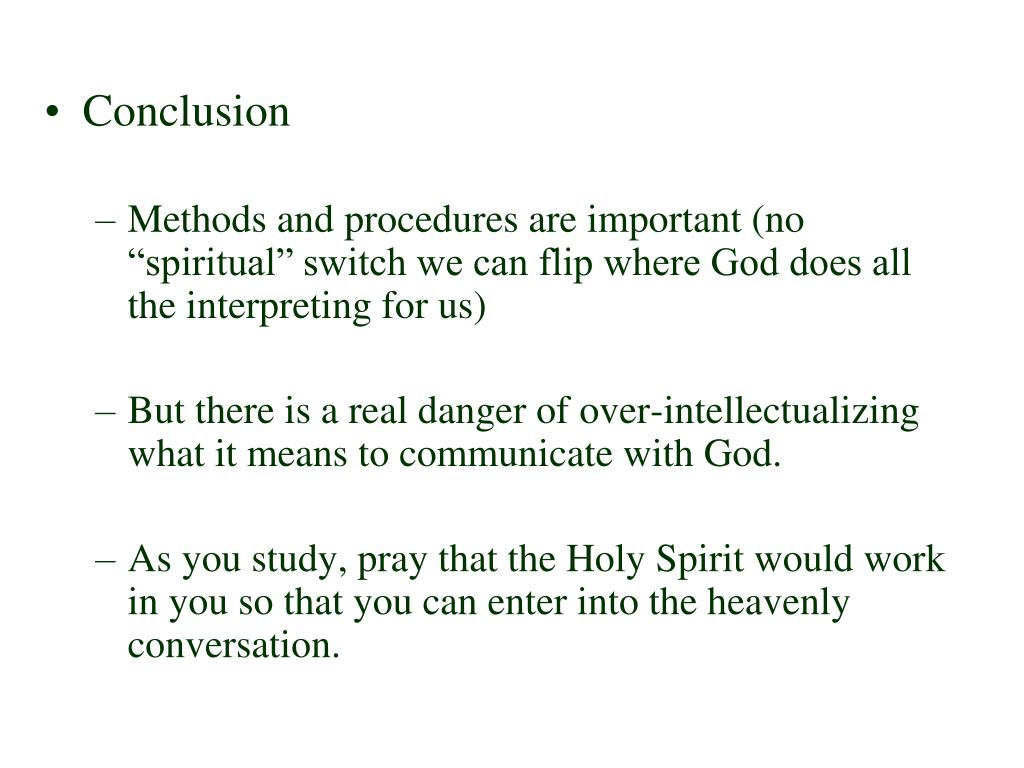 • Conclusion

– Methods and procedures are important (no “spiritual” switch we can flip where God does all the interpreting for us)

– But there is a real danger of over-intellectualizing what it means to communicate with God.

– As you study, pray that the Holy Spirit would work in you so that you can enter into the heavenly conversation.